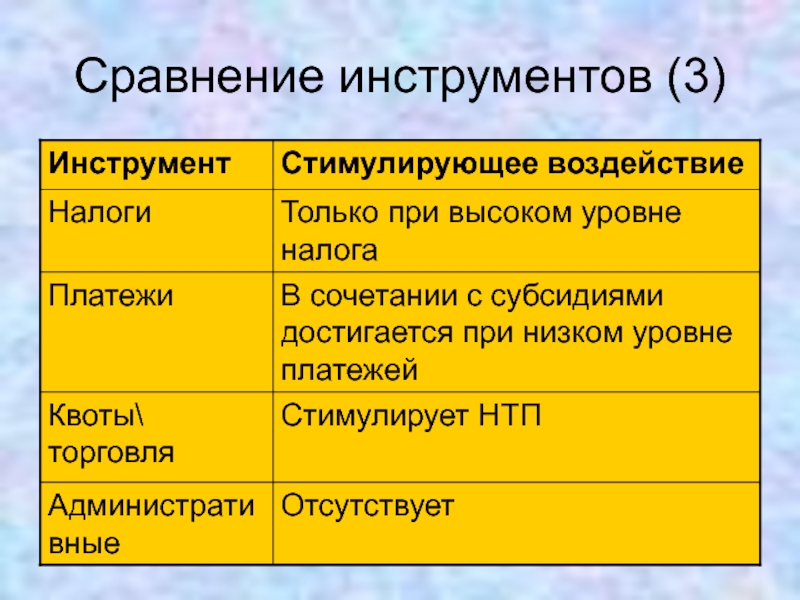 Сравнение инструментов (3)

| Инструмент | Стимулирующее воздействие |
|---|---|
| Налоги | Только при высоком уровне налога |
| Платежи | В сочетании с субсидиями достигается при низком уровне платежей |
| Квоты\ торговля | Стимулирует НТП |
| Административные | Отсутствует |